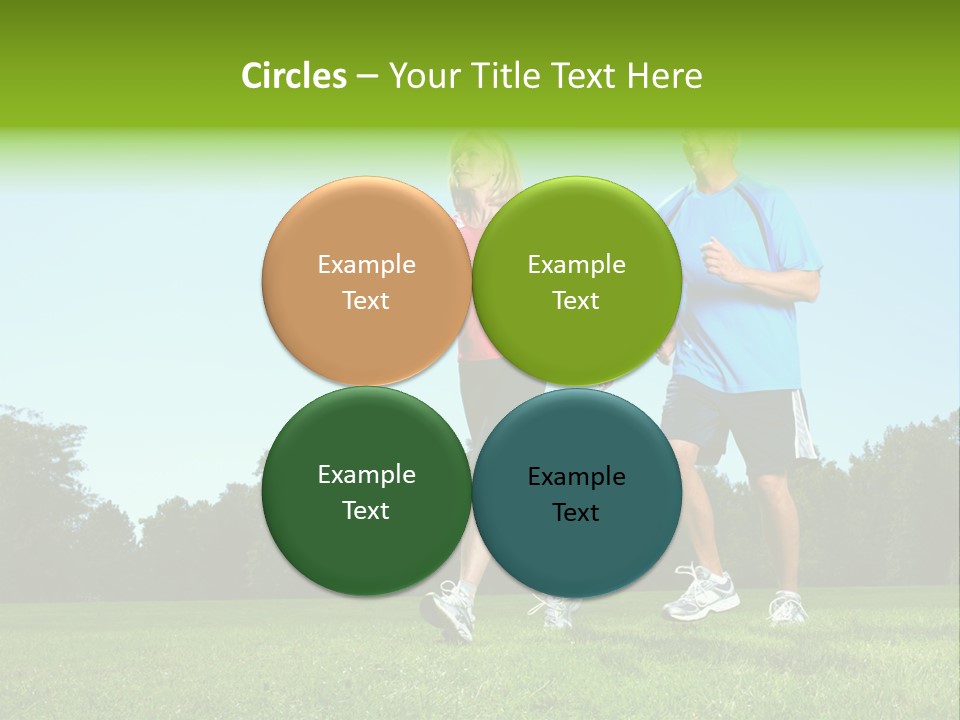 Circles – Your Title Text Here

Example Text

Example Text

Example Text

Example Text